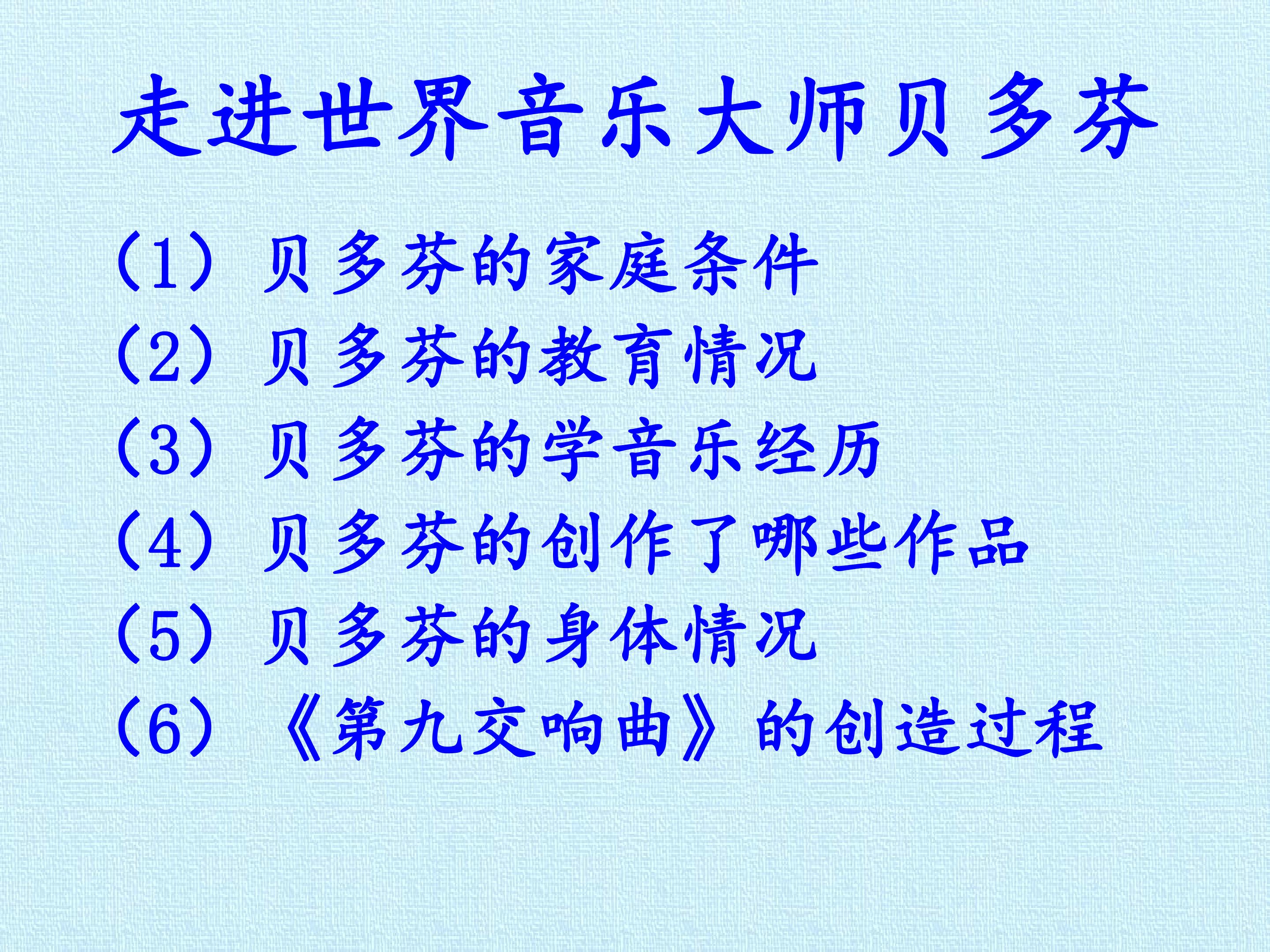 走进世界音乐大师贝多芬

（1）贝多芬的家庭条件
（2）贝多芬的教育情况
（3）贝多芬的学音乐经历
（4）贝多芬的创作了哪些作品
（5）贝多芬的身体情况
（6）《第九交响曲》的创造过程